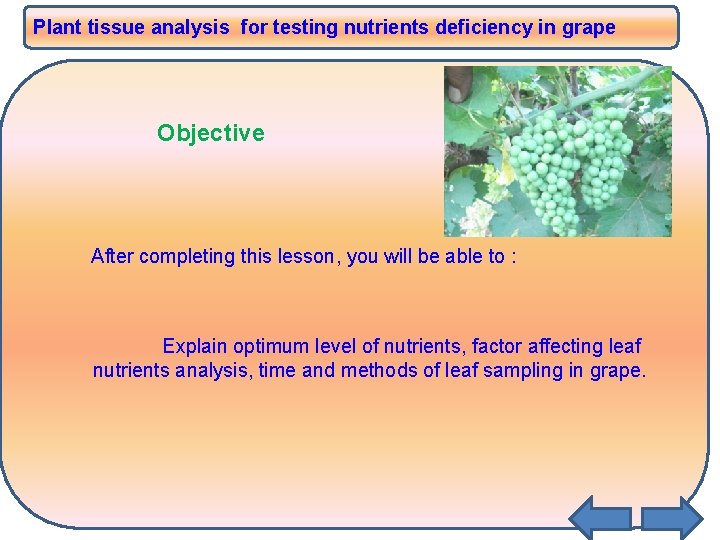 Plant tissue analysis for testing nutrients deficiency in grape

Objective

After completing this lesson, you will be able to :

Explain optimum level of nutrients, factor affecting leaf nutrients analysis, time and methods of leaf sampling in grape.